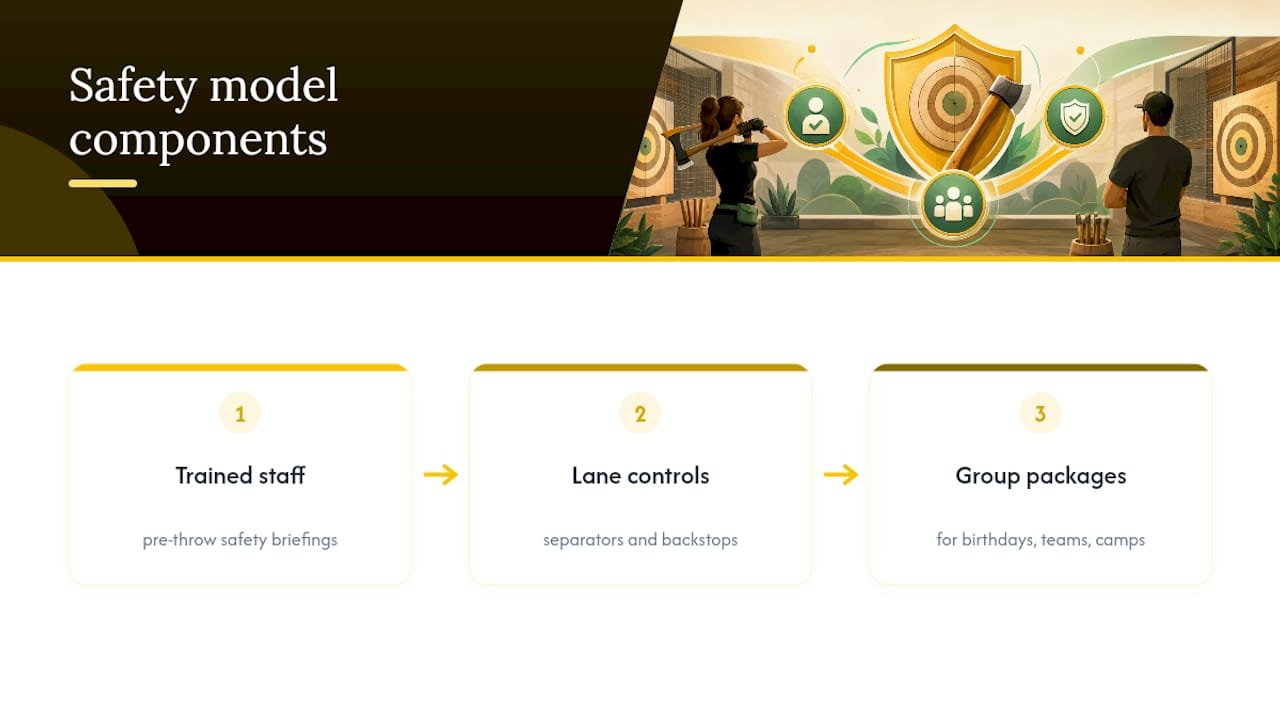 Safety model components

1

Trained staff

pre-throw safety briefings

2

Lane controls

separators and backstops

3

Group packages

for birthdays, teams, camps